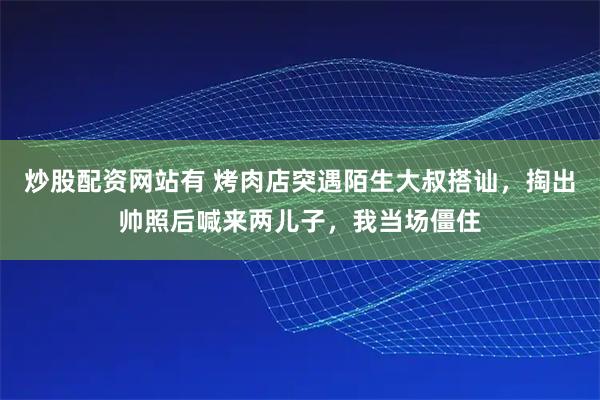 炒股配资网站有 烤肉店突遇陌生大叔搭讪，掏出帅照后喊来两儿子，我当场僵住